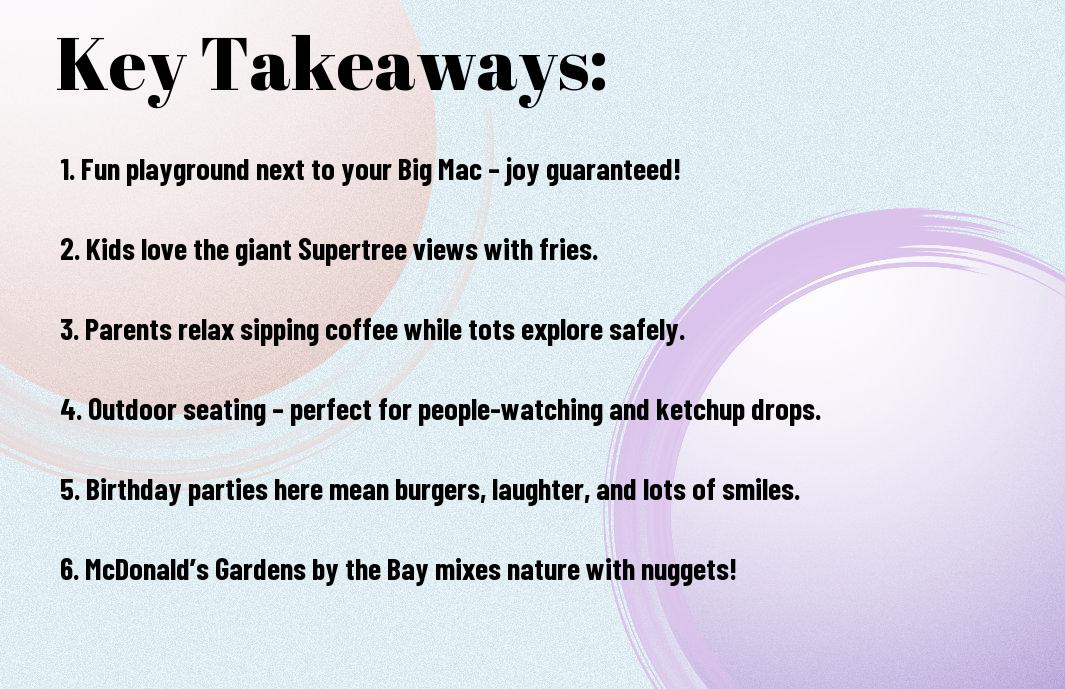 Key Takeaways:

1. Fun playground next to your Big Mac – joy guaranteed!

2. Kids love the giant Supertree views with fries.

3. Parents relax sipping coffee while tots explore safely.

4. Outdoor seating – perfect for people-watching and ketchup drops.

5. Birthday parties here mean burgers, laughter, and lots of smiles.

6. McDonald's Gardens by the Bay mixes nature with nuggets!